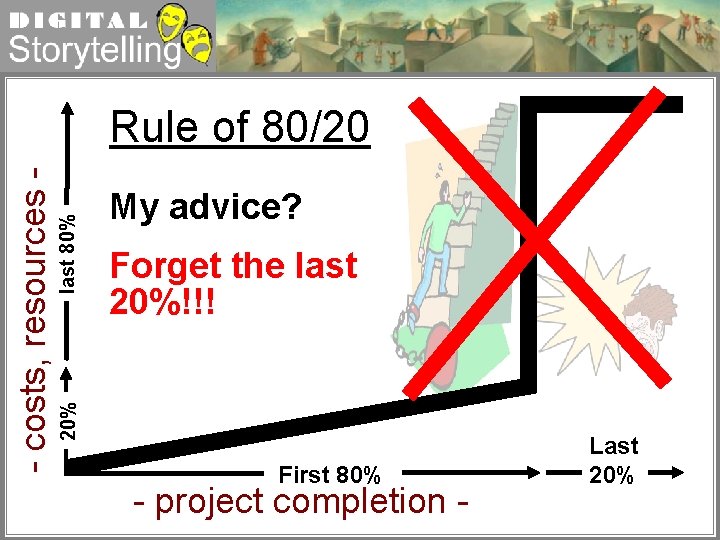 DIGITAL Storytelling

Rule of 80/20

My advice?

Forget the last 20%!!!

- costs, resources -

20%

last 80%

First 80%

Last 20%

- project completion -